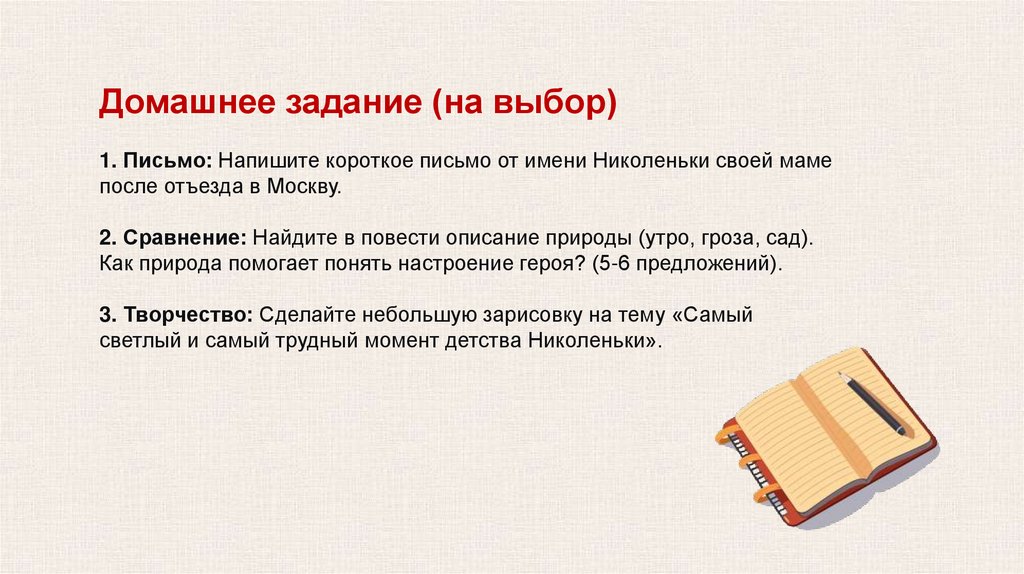 Домашнее задание (на выбор)

1. Письмо: Напишите короткое письмо от имени Николеньки своей маме после отъезда в Москву.

2. Сравнение: Найдите в повести описание природы (утро, гроза, сад). Как природа помогает понять настроение героя? (5-6 предложений).

3. Творчество: Сделайте небольшую зарисовку на тему «Самый светлый и самый трудный момент детства Николеньки».